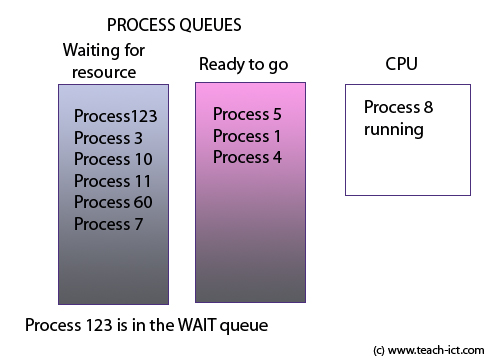 PROCESS QUEUES

Waiting for resource

Process123
Process 3
Process 10
Process 11
Process 60
Process 7

Ready to go

Process 5
Process 1
Process 4

CPU

Process 8 running

Process 123 is in the WAIT queue

(c) www.teach-ict.com